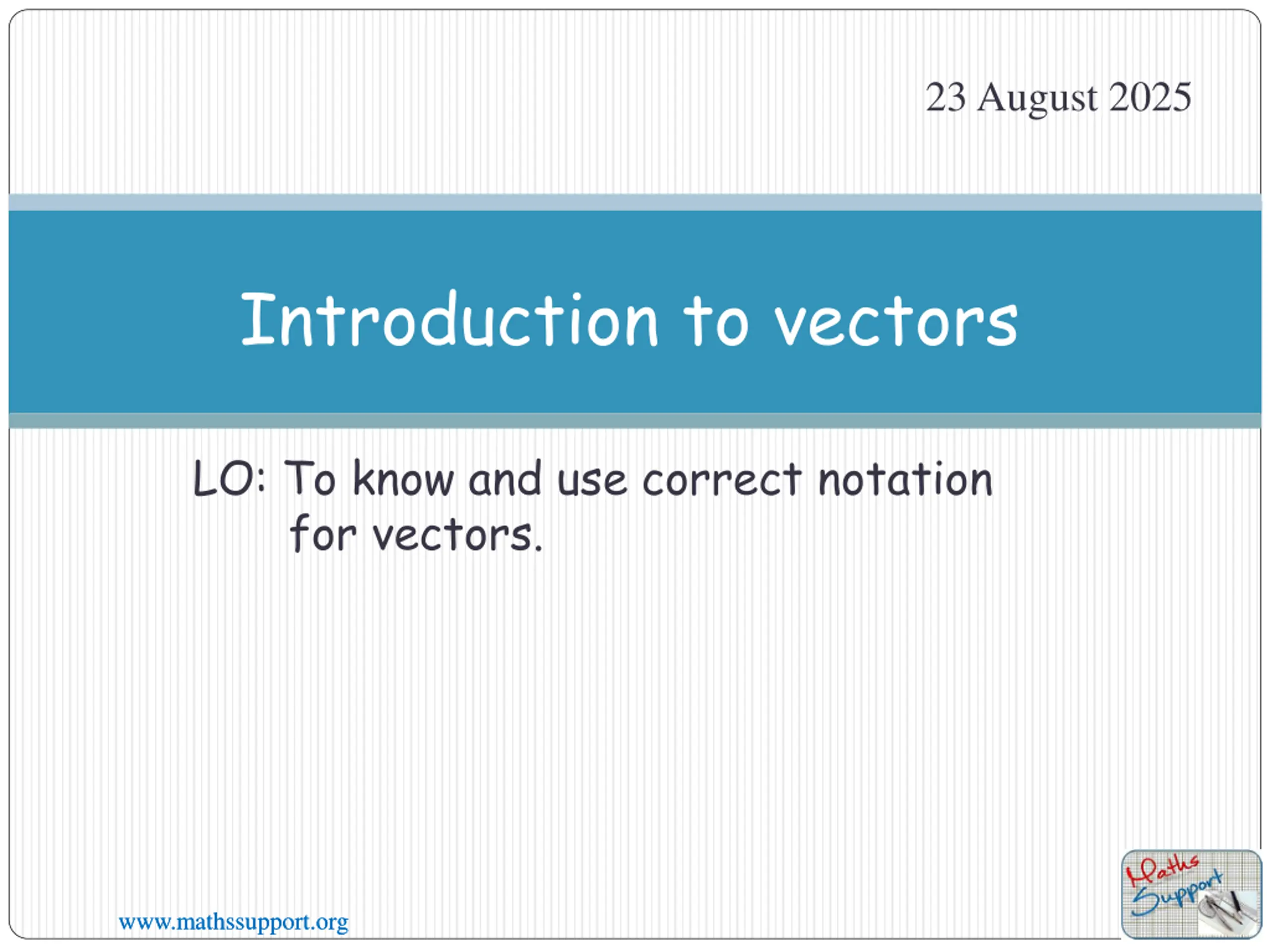 23 August 2025

Introduction to vectors

LO: To know and use correct notation for vectors.

www.mathssupport.org

Maths Support